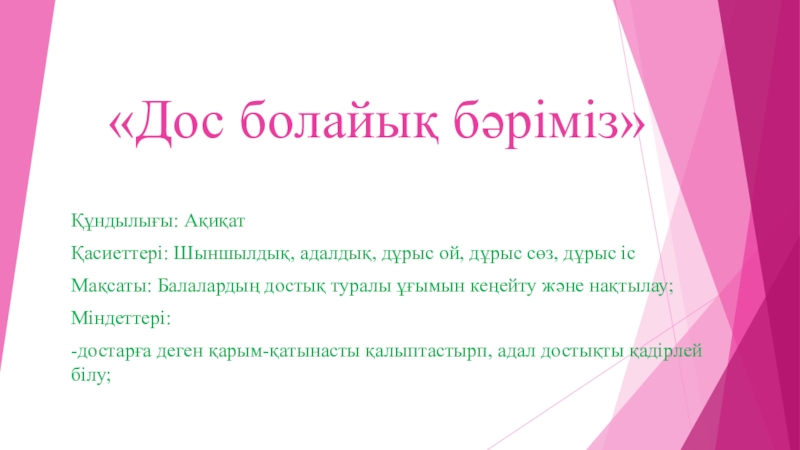 «Дос болайық бәріміз»

Құндылығы: Ақиқат

Қасиеттері: Шыншылдық, адалдық, дұрыс ой, дұрыс сөз, дұрыс іс

Мақсаты: Балалардың достық туралы ұғымын кеңейту және нақтылау;

Міндеттері:

-достарға деген қарым-қатынасты қалыптастырп, адал достықты қадірлей білу;